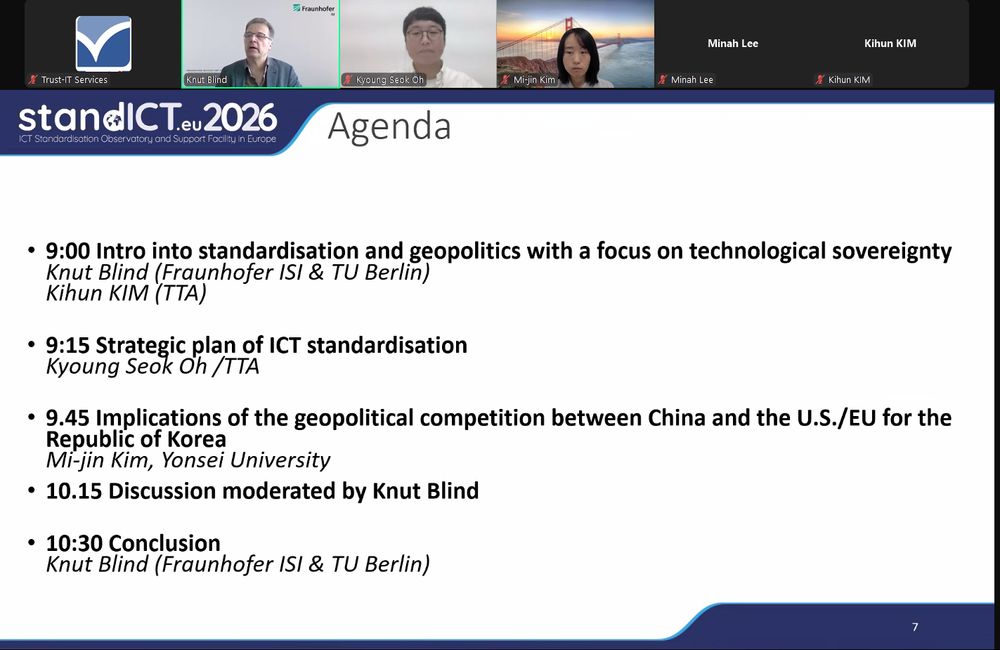 Trust-IT Services

Fraunhofer

Knut Blind

Kyoung Seok Oh

Mi-jin Kim

Minah Lee

Minah Lee

Kihun KIM

Kihun KIM

standICT.eu 2026
ICT Standardisation Observatory and Support Facility in Europe

Agenda

• 9:00 Intro into standardisation and geopolitics with a focus on technological sovereignty
Knut Blind (Fraunhofer ISI & TU Berlin)
Kihun KIM (TTA)

• 9:15 Strategic plan of ICT standardisation
Kyoung Seok Oh /TTA

• 9.45 Implications of the geopolitical competition between China and the U.S./EU for the Republic of Korea
Mi-jin Kim, Yonsei University

• 10.15 Discussion moderated by Knut Blind

• 10:30 Conclusion
Knut Blind (Fraunhofer ISI & TU Berlin)

7